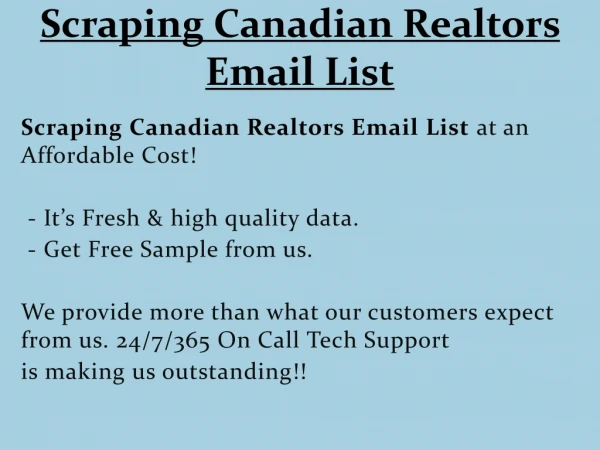 Scraping Canadian Realtors Email List

Scraping Canadian Realtors Email List at an Affordable Cost!

- It’s Fresh & high quality data.
- Get Free Sample from us.

We provide more than what our customers expect from us. 24/7/365 On Call Tech Support is making us outstanding!!